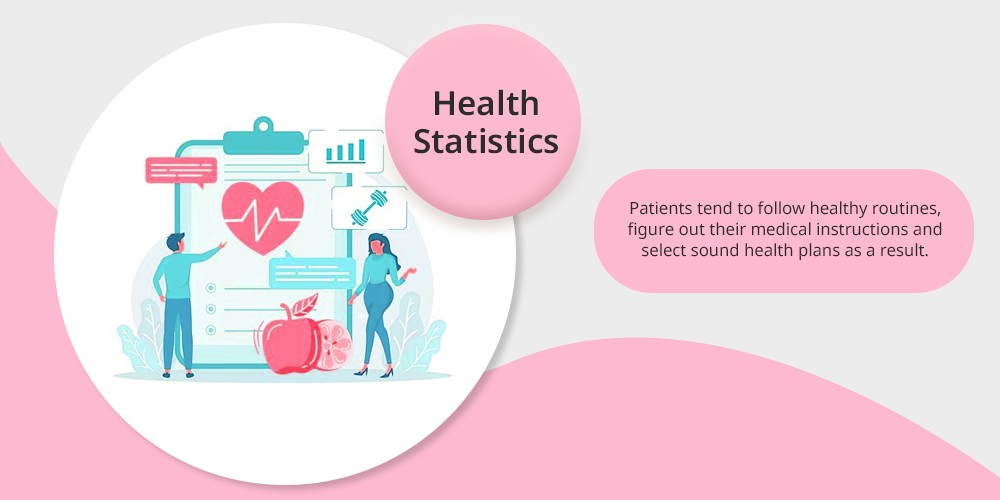 Health Statistics

Patients tend to follow healthy routines, figure out their medical instructions and select sound health plans as a result.